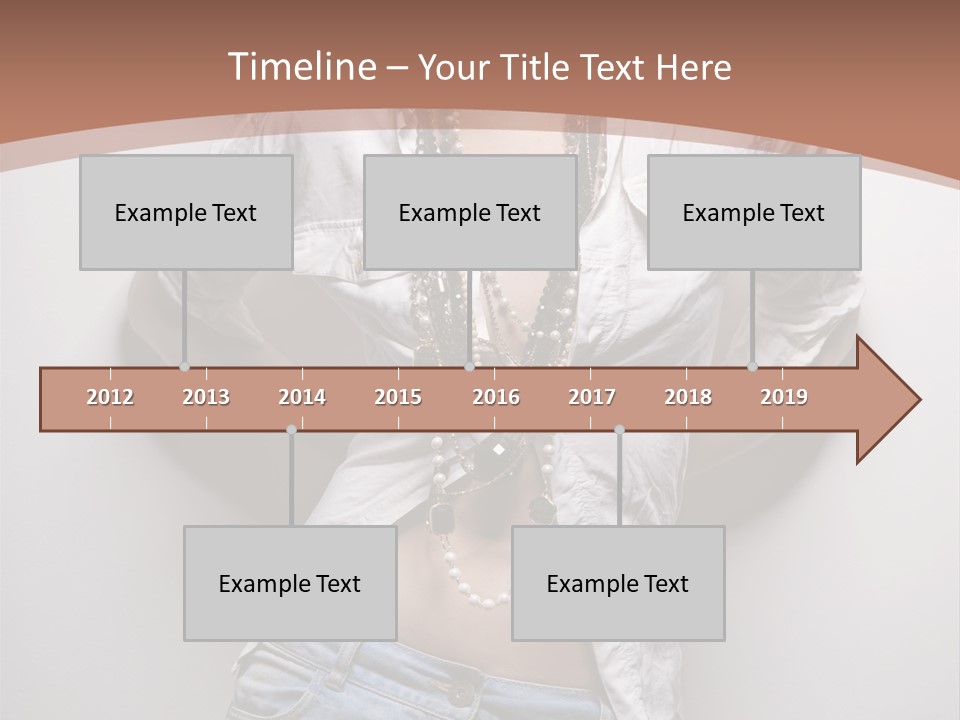 Timeline – Your Title Text Here

Example Text

Example Text

Example Text

2012 2013 2014 2015 2016 2017 2018 2019

Example Text

Example Text